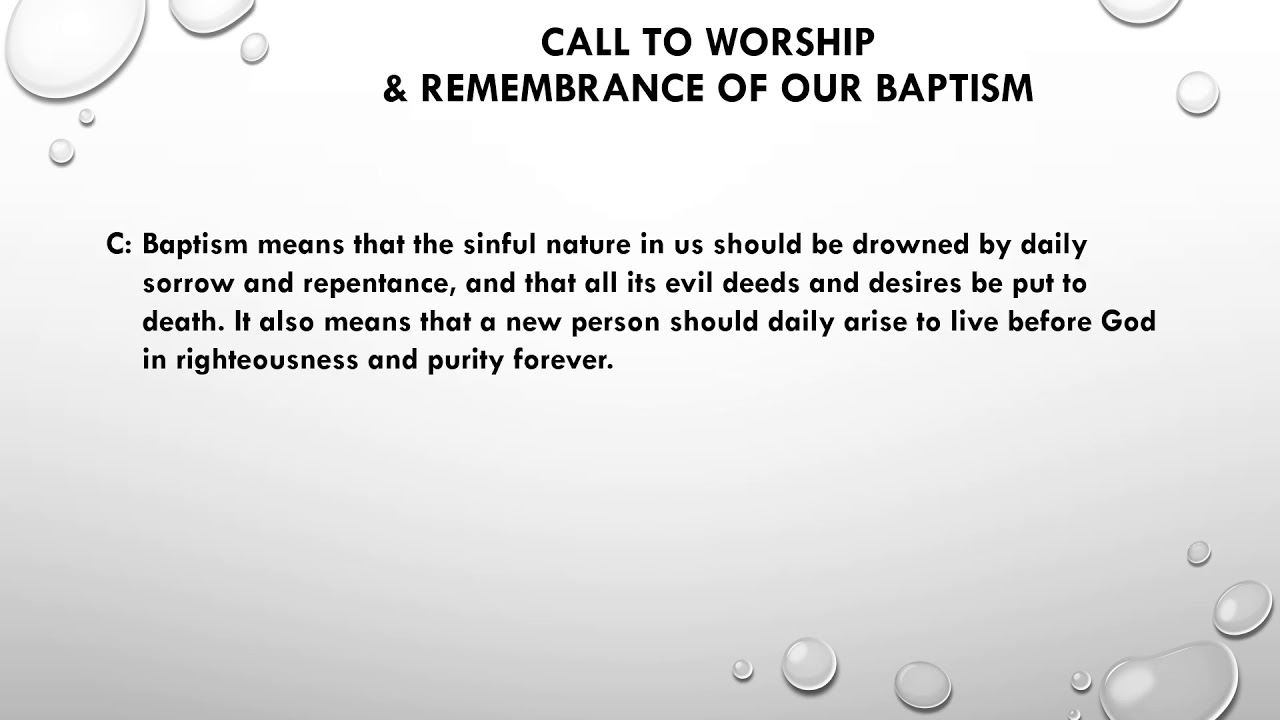 CALL TO WORSHIP
& REMEMBRANCE OF OUR BAPTISM

C: Baptism means that the sinful nature in us should be drowned by daily sorrow and repentance, and that all its evil deeds and desires be put to death. It also means that a new person should daily arise to live before God in righteousness and purity forever.